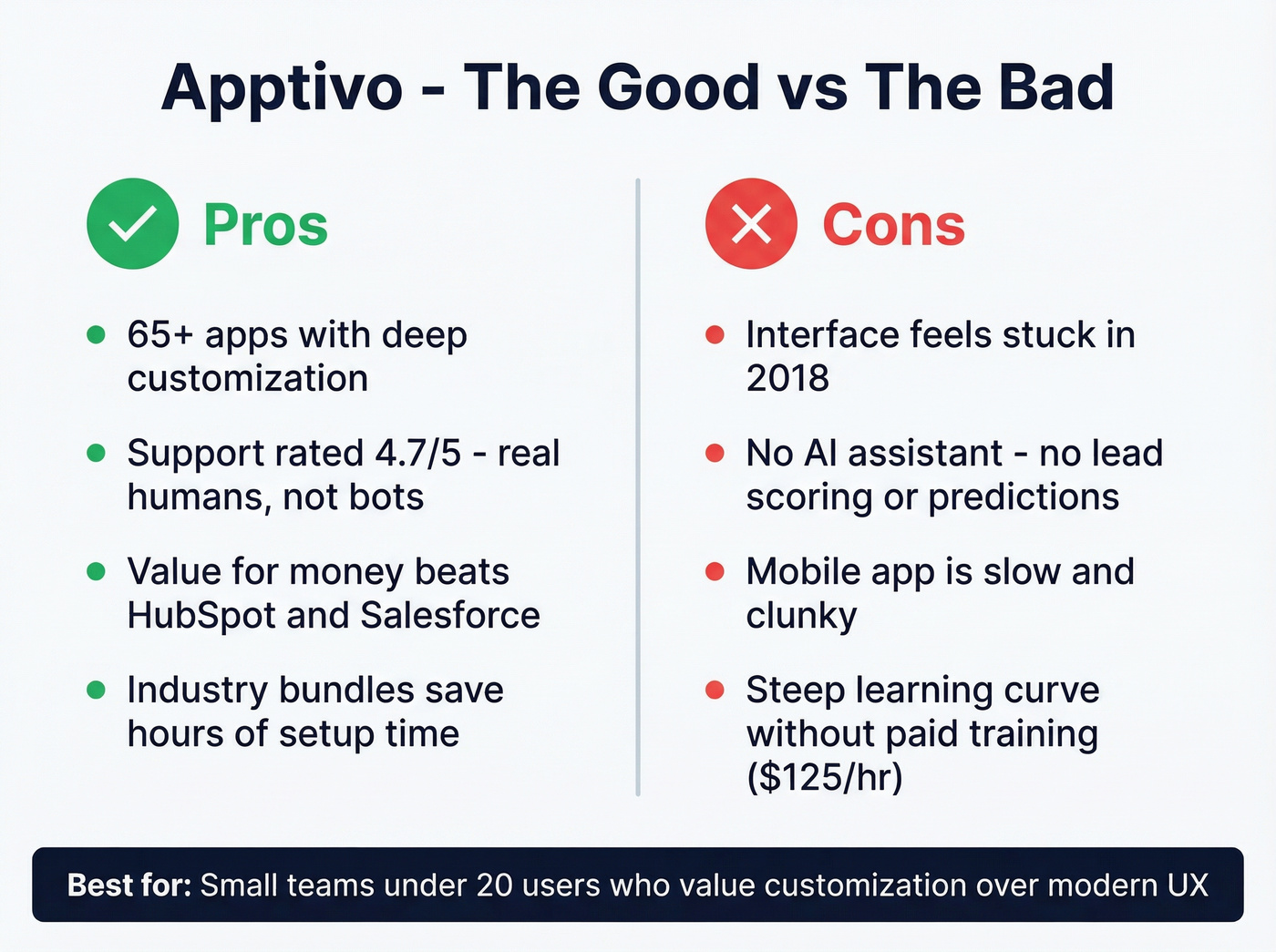 Apptivo - The Good vs The Bad

Pros

- 65+ apps with deep customization
- Support rated 4.7/5 - real humans, not bots
- Value for money beats HubSpot and Salesforce
- Industry bundles save hours of setup time

Cons

- Interface feels stuck in 2018
- No AI assistant - no lead scoring or predictions
- Mobile app is slow and clunky
- Steep learning curve without paid training ($125/hr)

Best for: Small teams under 20 users who value customization over modern UX